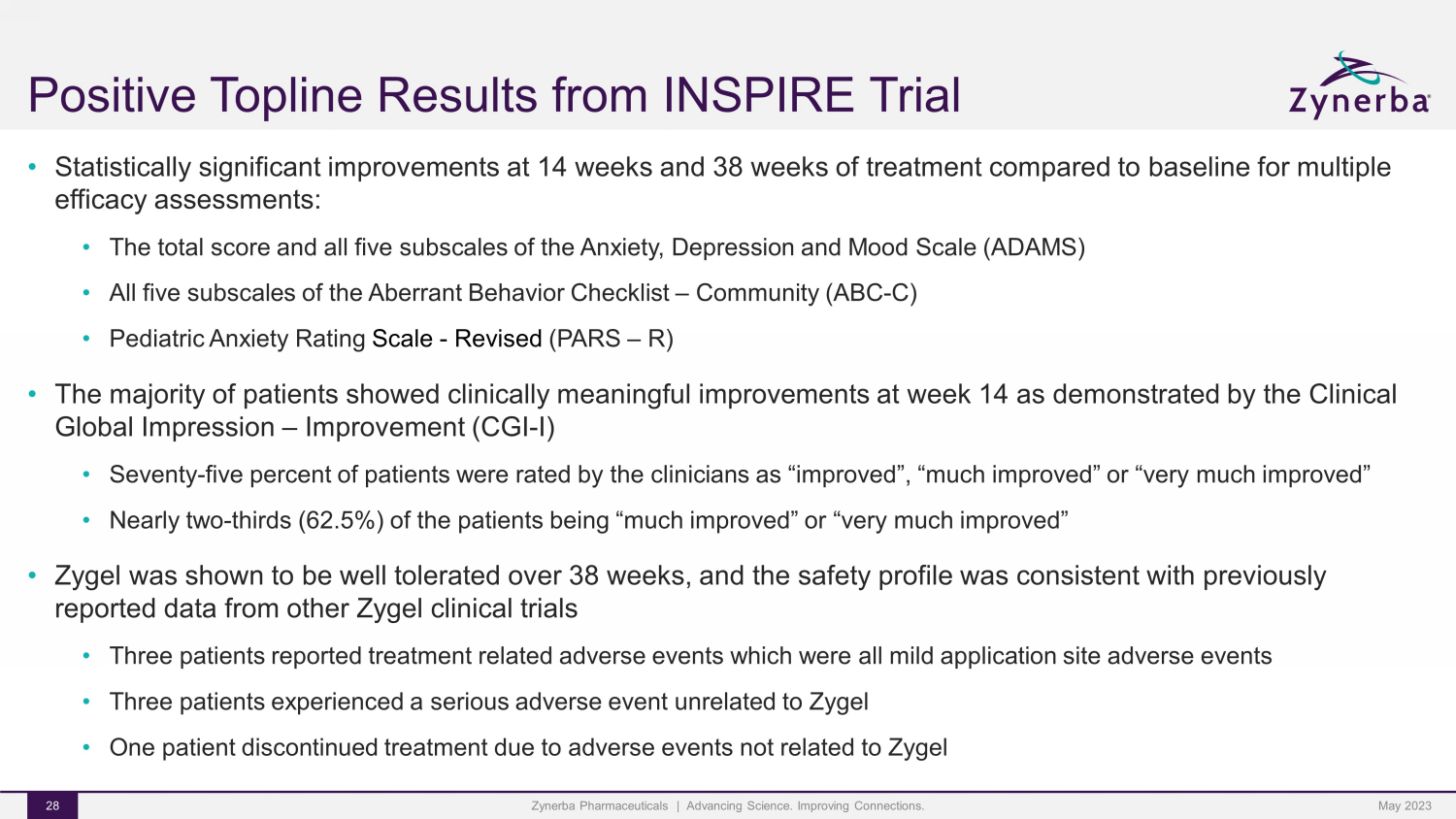 Positive Topline Results from INSPIRE Trial

Zynerba

• Statistically significant improvements at 14 weeks and 38 weeks of treatment compared to baseline for multiple efficacy assessments:

• The total score and all five subscales of the Anxiety, Depression and Mood Scale (ADAMS)

• All five subscales of the Aberrant Behavior Checklist – Community (ABC-C)

• Pediatric Anxiety Rating Scale - Revised (PARS – R)

• The majority of patients showed clinically meaningful improvements at week 14 as demonstrated by the Clinical Global Impression – Improvement (CGI-I)

• Seventy-five percent of patients were rated by the clinicians as “improved”, “much improved” or “very much improved”

• Nearly two-thirds (62.5%) of the patients being “much improved” or “very much improved”

• Zygel was shown to be well tolerated over 38 weeks, and the safety profile was consistent with previously reported data from other Zygel clinical trials

• Three patients reported treatment related adverse events which were all mild application site adverse events

• Three patients experienced a serious adverse event unrelated to Zygel

• One patient discontinued treatment due to adverse events not related to Zygel

28

Zynerba Pharmaceuticals | Advancing Science. Improving Connections.

May 2023